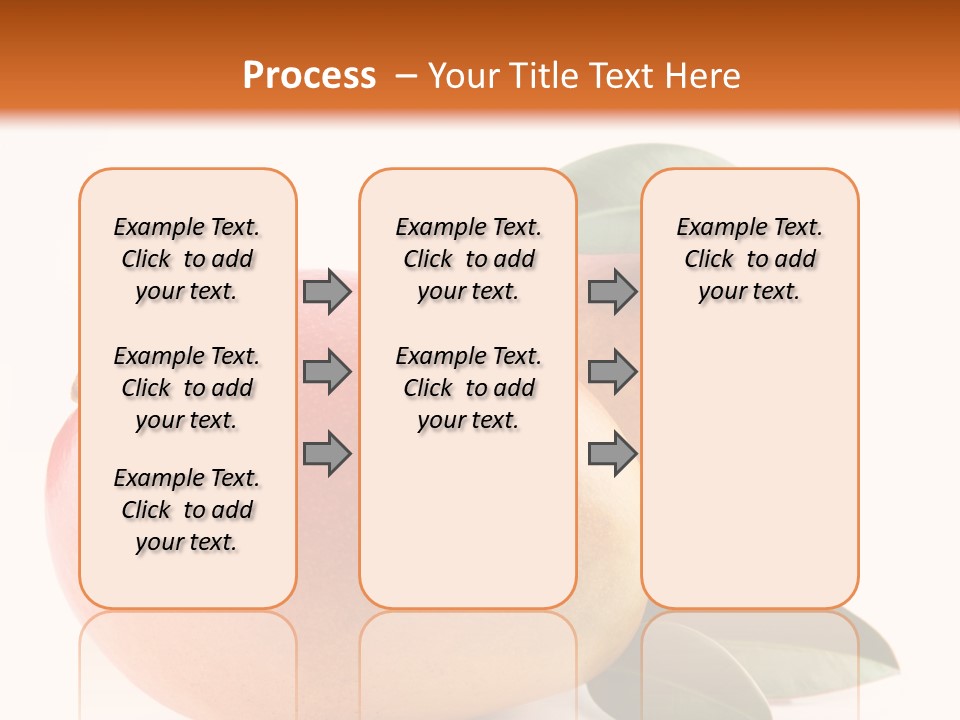 Process – Your Title Text Here

Example Text. Click to add your text.

Example Text. Click to add your text.

Example Text. Click to add your text.

Example Text. Click to add your text.

Example Text. Click to add your text.

Example Text. Click to add your text.